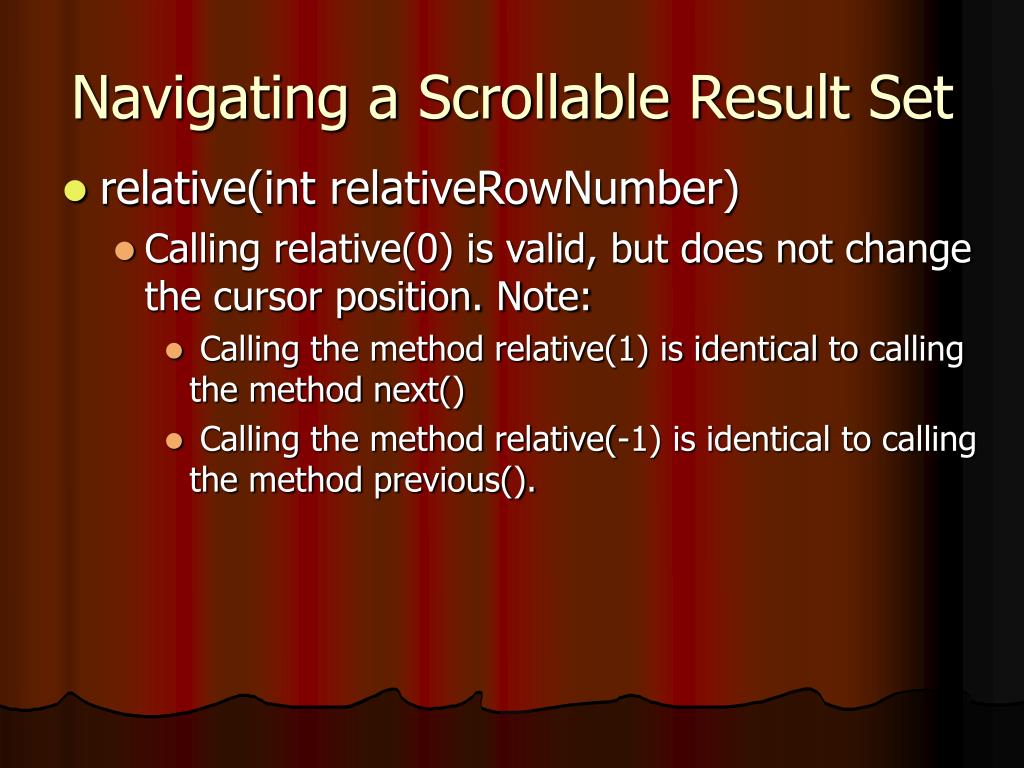 Navigating a Scrollable Result Set

relative(int relativeRowNumber)

Calling relative(0) is valid, but does not change the cursor position. Note:

Calling the method relative(1) is identical to calling the method next()

Calling the method relative(-1) is identical to calling the method previous().